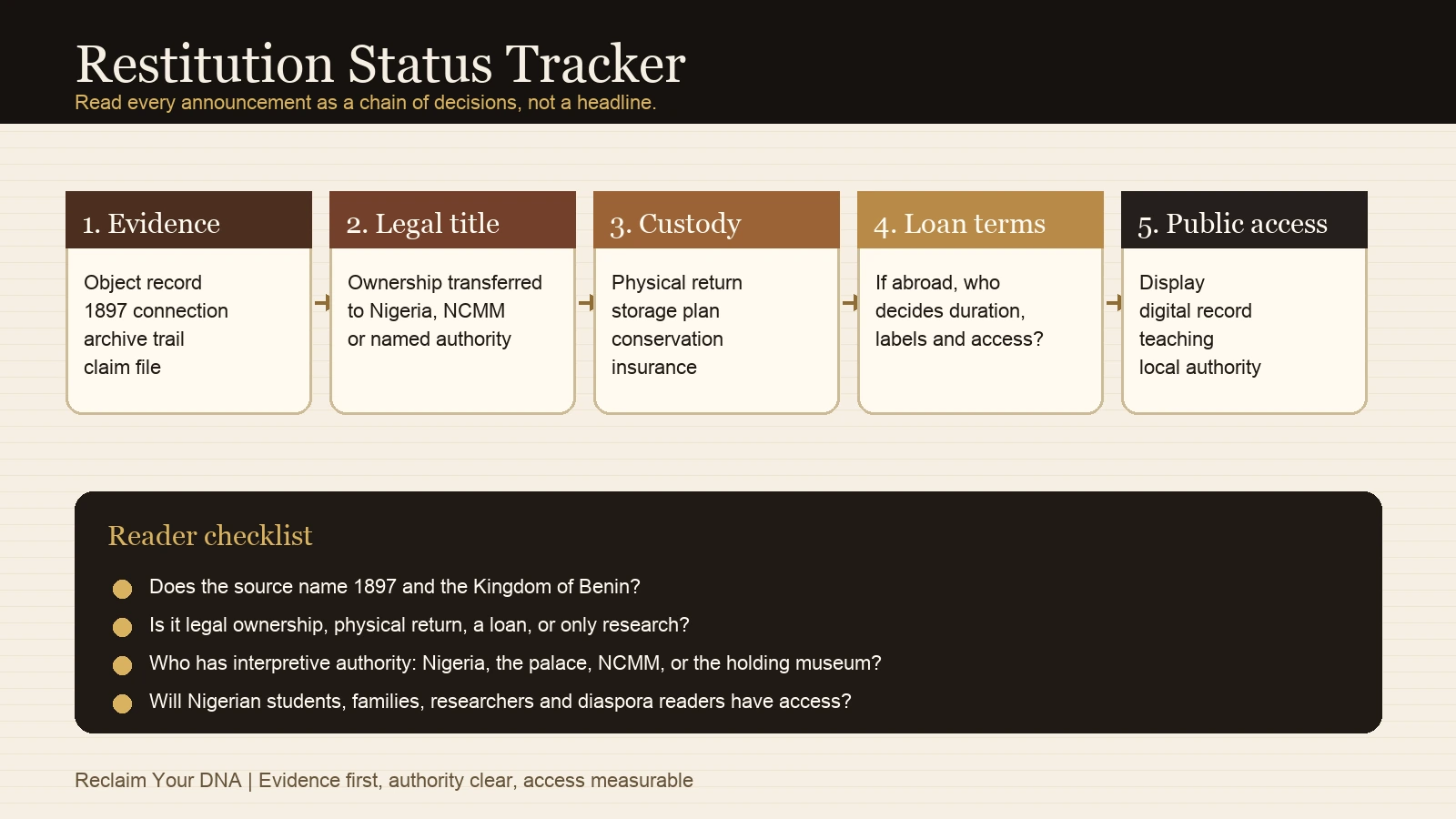 Restitution Status Tracker
Read every announcement as a chain of decisions, not a headline.

1. Evidence
Object record
1897 connection
archive trail
claim file

2. Legal title
Ownership transferred to Nigeria, NCMM or named authority

3. Custody
Physical return
storage plan
conservation
insurance

4. Loan terms
If abroad, who decides duration, labels and access?

5. Public access
Display
digital record
teaching
local authority

Reader checklist
Does the source name 1897 and the Kingdom of Benin?
Is it legal ownership, physical return, a loan, or only research?
Who has interpretive authority: Nigeria, the palace, NCMM, or the holding museum?
Will Nigerian students, families, researchers and diaspora readers have access?

Reclaim Your DNA | Evidence first, authority clear, access measurable